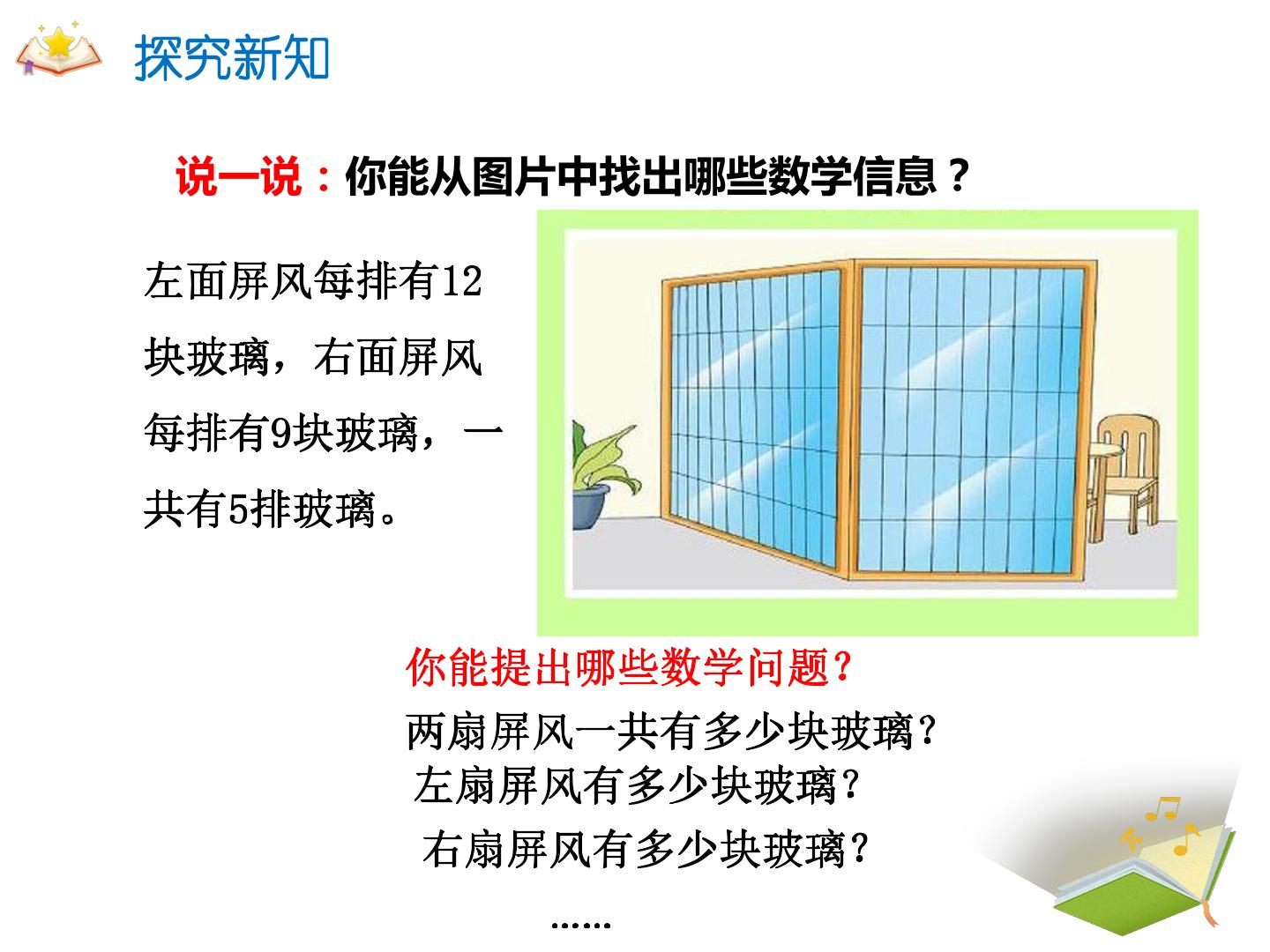 探究新知

说一说：你能从图片中找出哪些数学信息？

左面屏风每排有12块玻璃，右面屏风每排有9块玻璃，一共有5排玻璃。

你能提出哪些数学问题？

两扇屏风一共有多少块玻璃？

左扇屏风有多少块玻璃？

右扇屏风有多少块玻璃？

……